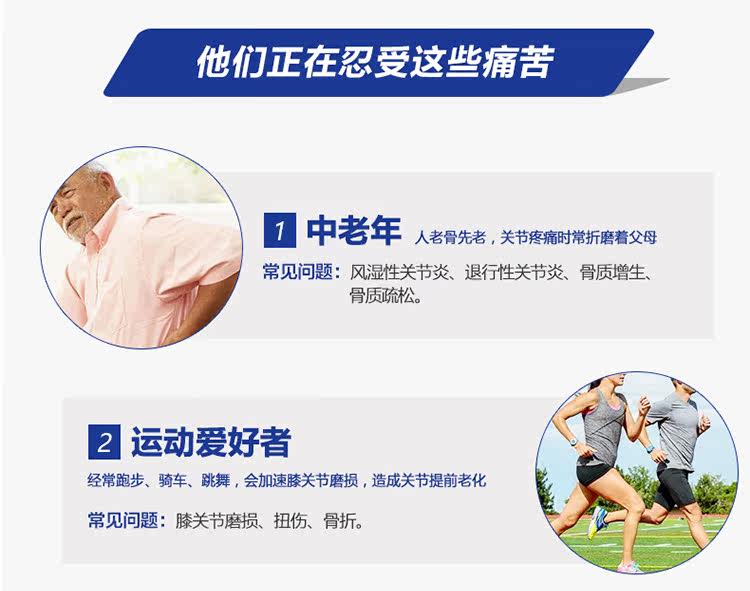 他们正在忍受这些痛苦

1 中老年 人老骨先老，关节疼痛时常折磨着父母

常见问题：风湿性关节炎、退行性关节炎、骨质增生、骨质疏松。

2 运动爱好者

经常跑步、骑车、跳舞，会加速膝关节磨损，造成关节提前老化

常见问题：膝关节磨损、扭伤、骨折。